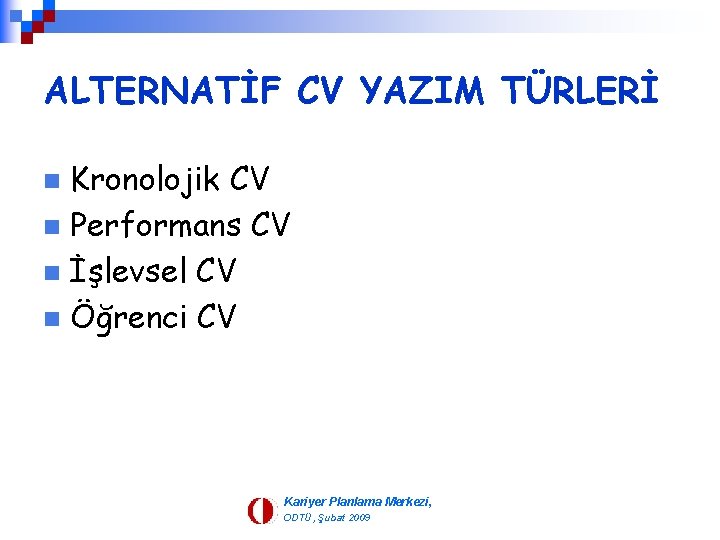 ALTERNATİF CV YAZIM TÜRLERİ

Kronolojik CV
Performans CV
İşlevsel CV
Öğrenci CV

Kariyer Planlama Merkezi,
ODTÜ, Şubat 2009